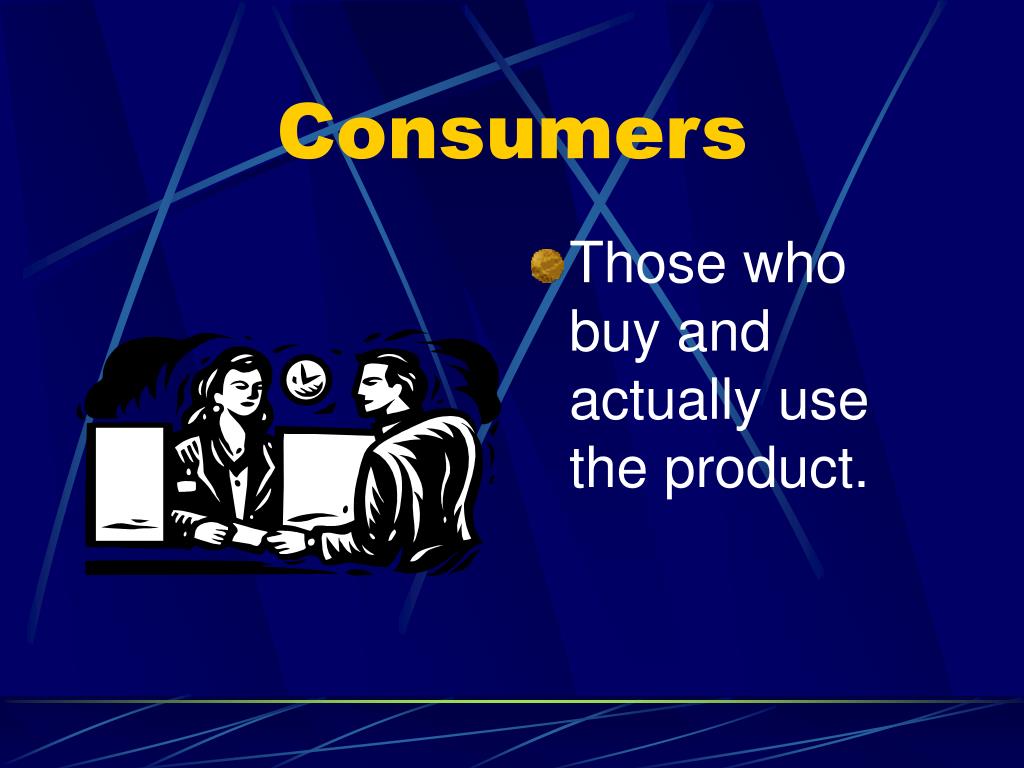 Consumers

Those who buy and actually use the product.